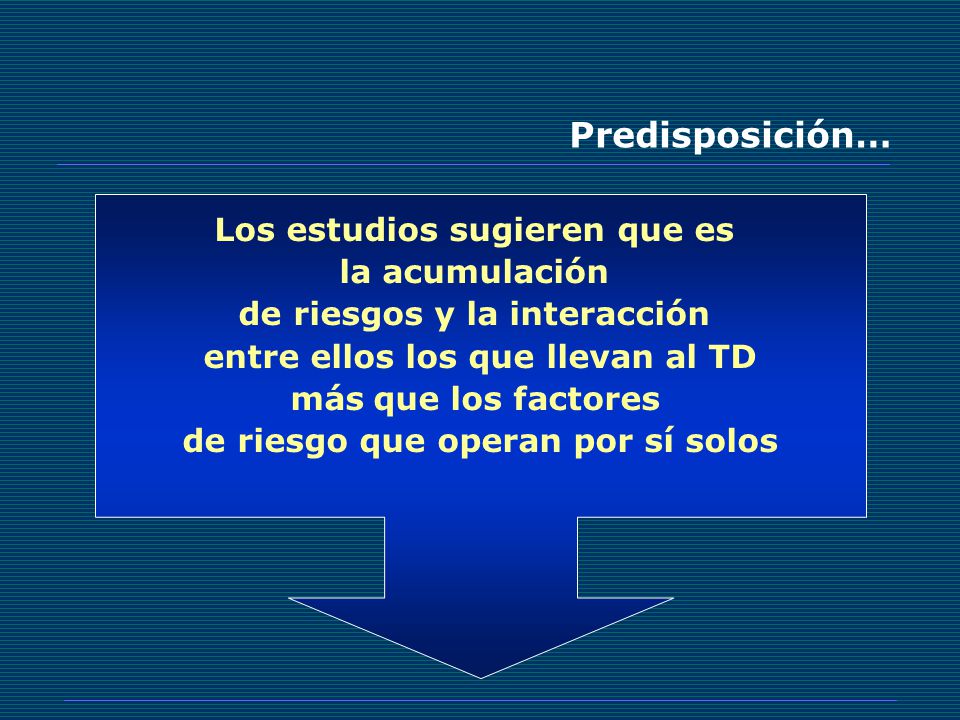 Predisposición…

Los estudios sugieren que es la acumulación de riesgos y la interacción entre ellos los que llevan al TD más que los factores de riesgo que operan por sí solos